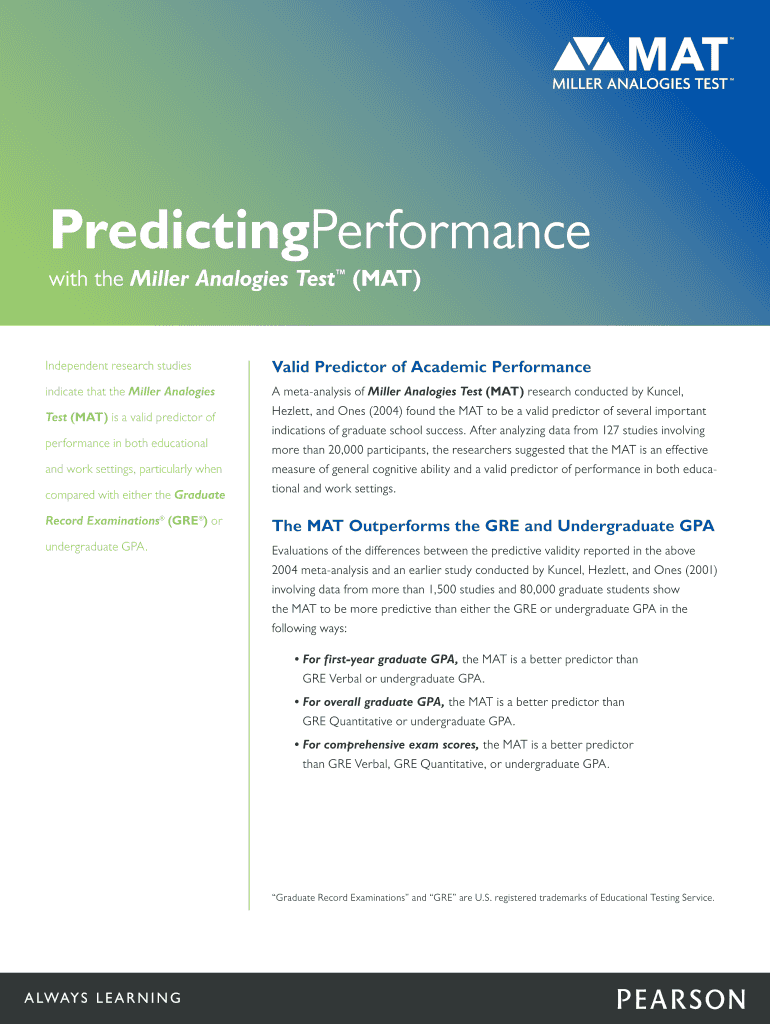 MAT™
MILLER ANALOGIES TEST™

PredictingPerformance

with the Miller Analogies Test™ (MAT)

Independent research studies indicate that the Miller Analogies Test (MAT) is a valid predictor of performance in both educational and work settings, particularly when compared with either the Graduate Record Examinations® (GRE®) or undergraduate GPA.

Valid Predictor of Academic Performance

A meta-analysis of Miller Analogies Test (MAT) research conducted by Kuncel, Hezlett, and Ones (2004) found the MAT to be a valid predictor of several important indications of graduate school success. After analyzing data from 127 studies involving more than 20,000 participants, the researchers suggested that the MAT is an effective measure of general cognitive ability and a valid predictor of performance in both educational and work settings.

The MAT Outperforms the GRE and Undergraduate GPA

Evaluations of the differences between the predictive validity reported in the above 2004 meta-analysis and an earlier study conducted by Kuncel, Hezlett, and Ones (2001) involving data from more than 1,500 studies and 80,000 graduate students show the MAT to be more predictive than either the GRE or undergraduate GPA in the following ways:

• For first-year graduate GPA, the MAT is a better predictor than GRE Verbal or undergraduate GPA.

• For overall graduate GPA, the MAT is a better predictor than GRE Quantitative or undergraduate GPA.

• For comprehensive exam scores, the MAT is a better predictor than GRE Verbal, GRE Quantitative, or undergraduate GPA.

"Graduate Record Examinations" and "GRE" are U.S. registered trademarks of Educational Testing Service.

ALWAYS LEARNING

PEARSON